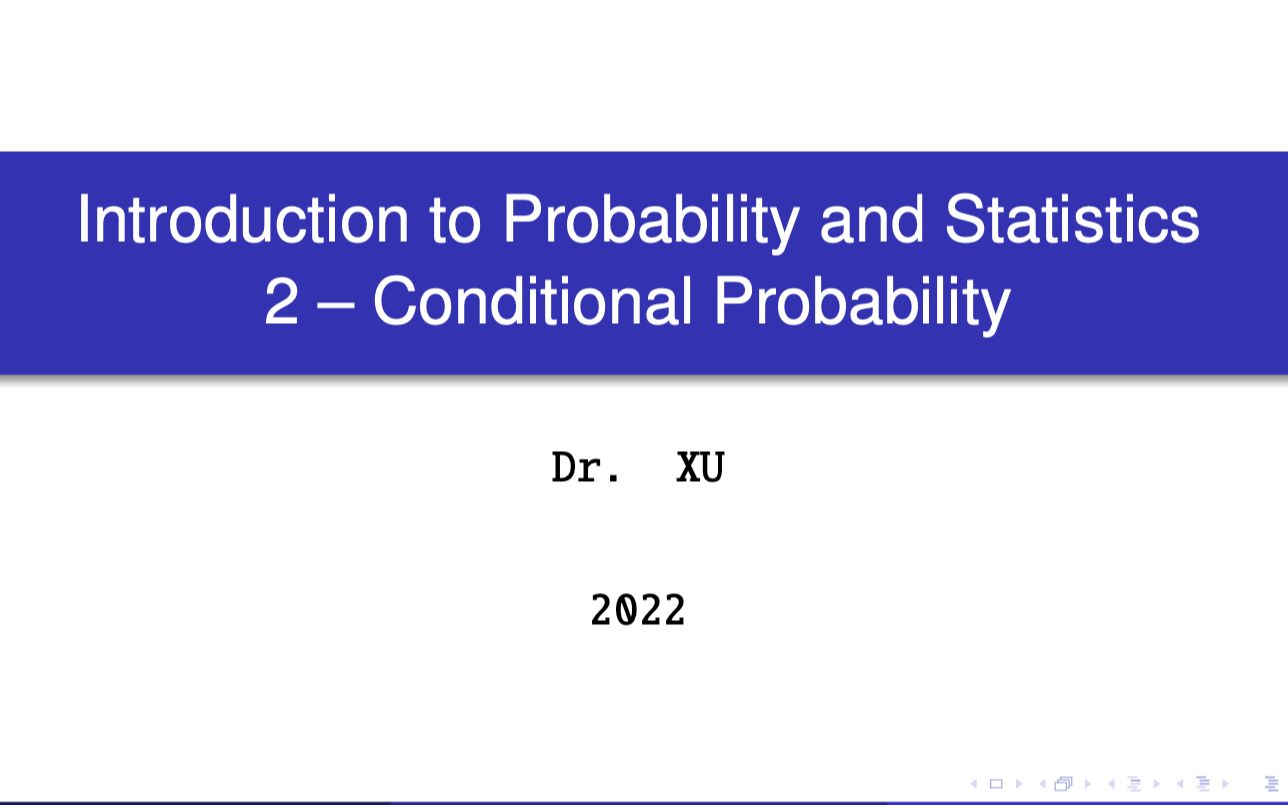 Introduction to Probability and Statistics
2 – Conditional Probability

Dr. XU

2022